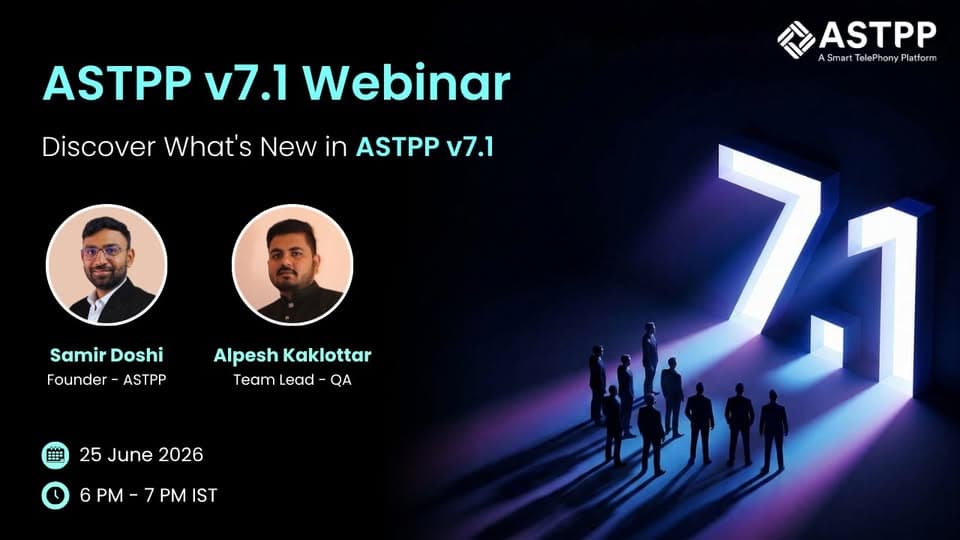 ASTPP
A Smart TelePhony Platform

ASTPP v7.1 Webinar

Discover What's New in ASTPP v7.1

Samir Doshi
Founder - ASTPP

Alpesh Kaklottar
Team Lead - QA

25 June 2026

6 PM - 7 PM IST

7.1